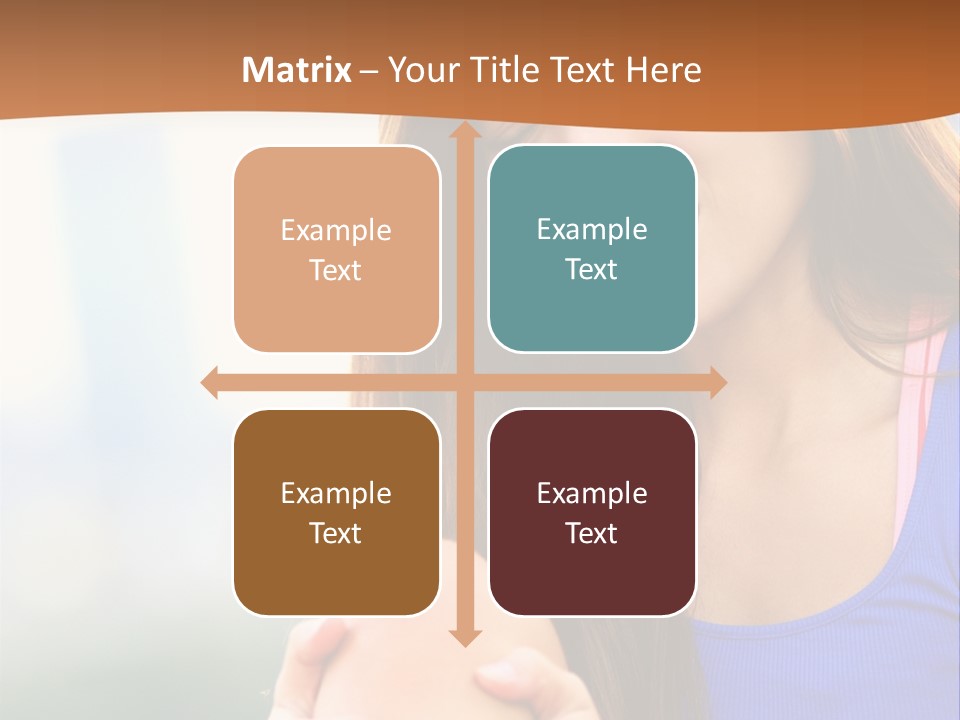 Matrix – Your Title Text Here

Example Text

Example Text

Example Text

Example Text